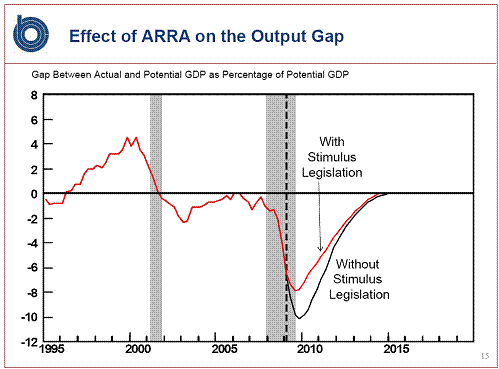 Effect of ARRA on the Output Gap

Gap Between Actual and Potential GDP as Percentage of Potential GDP

8
6
4
2
0
-2
-4
-6
-8
-10
-12

1995
2000
2005
2010
2015

With Stimulus Legislation

Without Stimulus Legislation

15